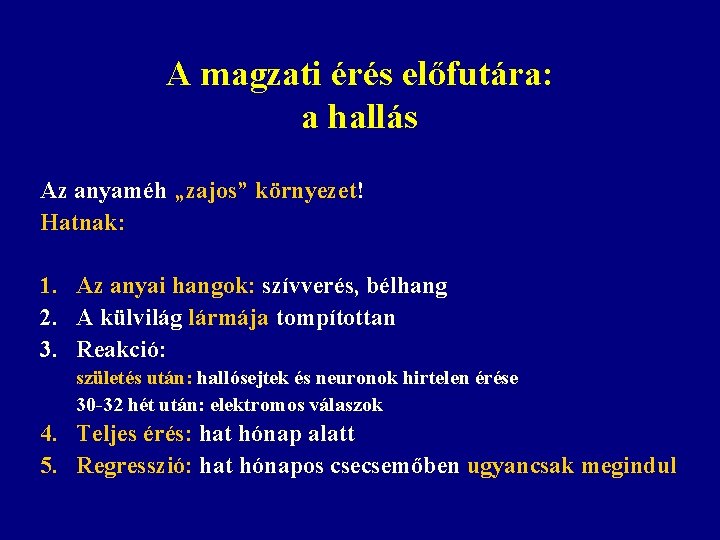 A magzati érés előfutára:
a hallás

Az anyaméh „zajos” környezet!
Hatnak:

1. Az anyai hangok: szívverés, bélhang
2. A külvilág lármája tompítottan
3. Reakció:
születés után: hallósejtek és neuronok hirtelen érése
30-32 hét után: elektromos válaszok
4. Teljes érés: hat hónap alatt
5. Regresszió: hat hónapos csecsemőben ugyancsak megindul